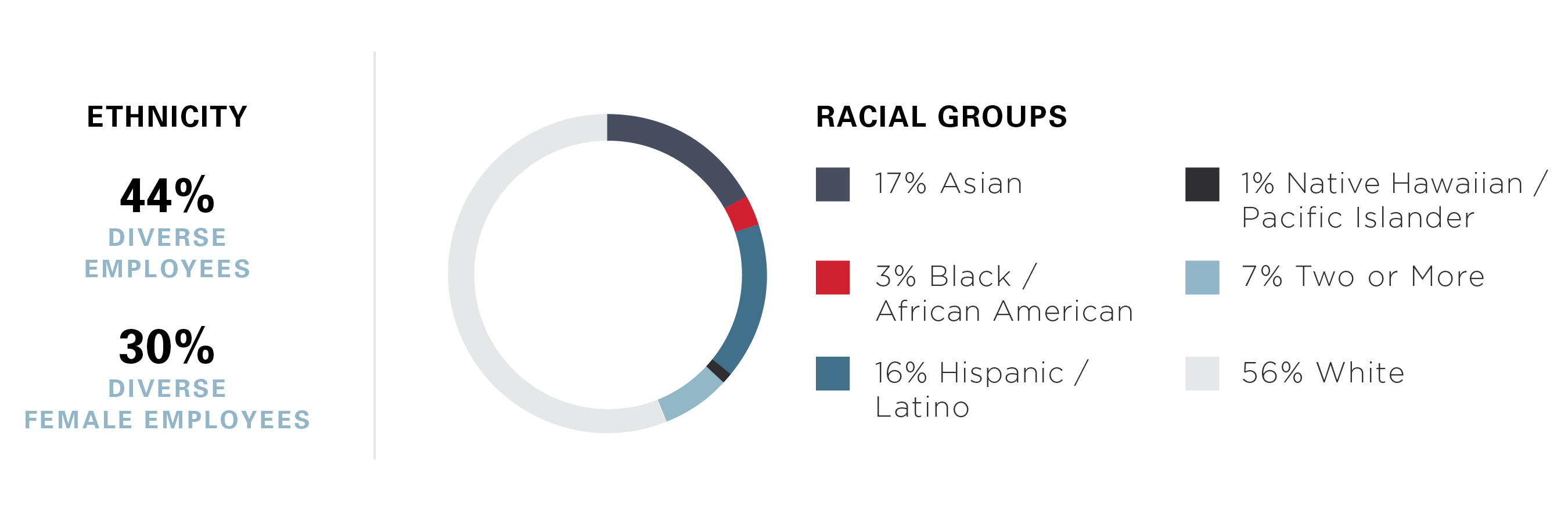 ETHNICITY

44%
DIVERSE EMPLOYEES

30%
DIVERSE FEMALE EMPLOYEES

RACIAL GROUPS

17% Asian

3% Black / African American

16% Hispanic / Latino

1% Native Hawaiian / Pacific Islander

7% Two or More

56% White